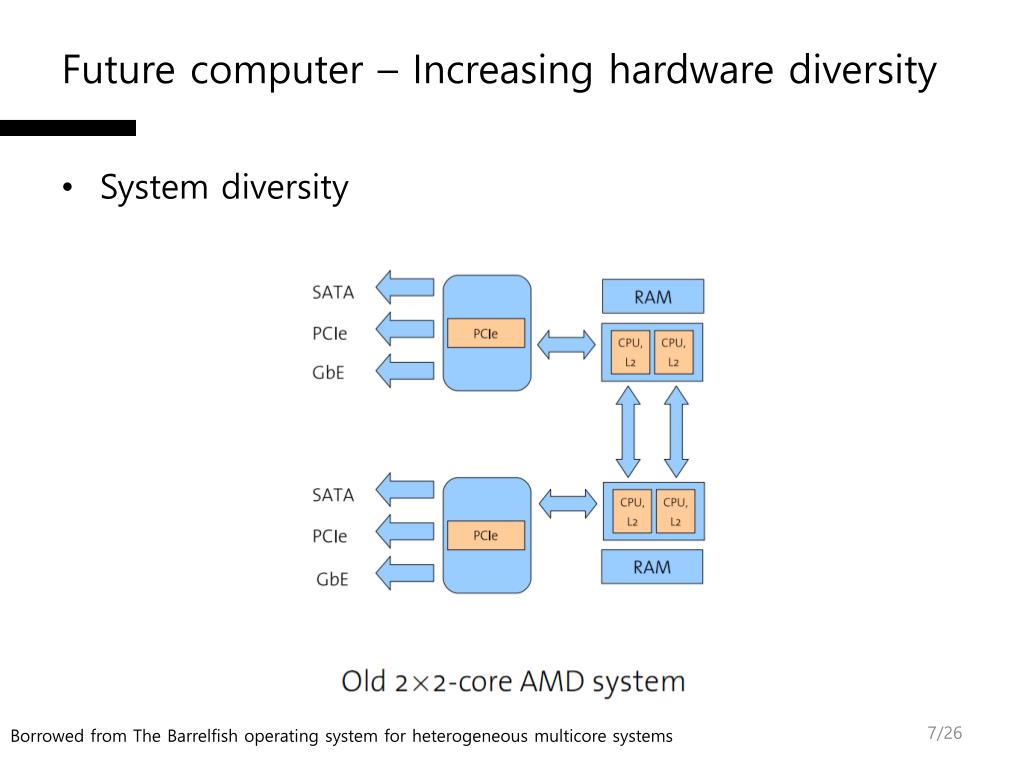 Future computer – Increasing hardware diversity

• System diversity

SATA
PCIe
GbE

PCIe

RAM

CPU, L2
CPU, L2

SATA
PCIe
GbE

PCIe

CPU, L2
CPU, L2

RAM

Old 2×2-core AMD system

Borrowed from The Barrelfish operating system for heterogeneous multicore systems

7/26